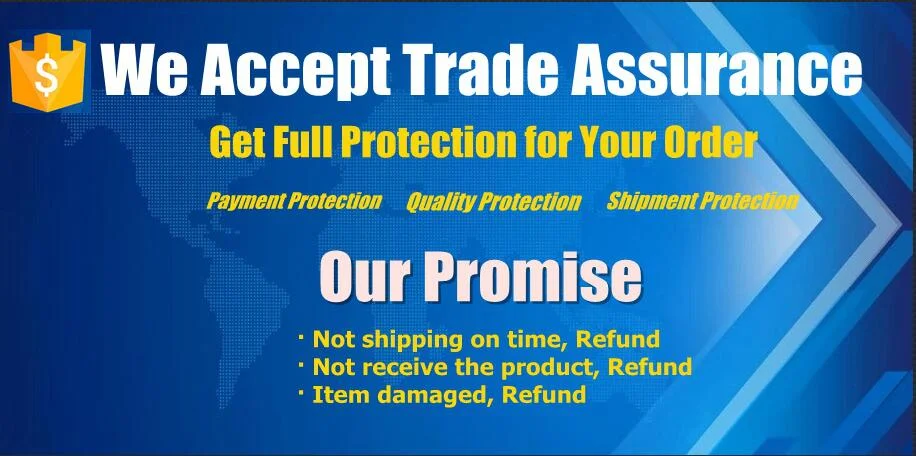 $

We Accept Trade Assurance

Get Full Protection for Your Order

Payment Protection Quality Protection Shipment Protection

Our Promise

· Not shipping on time, Refund
· Not receive the product, Refund
· Item damaged, Refund